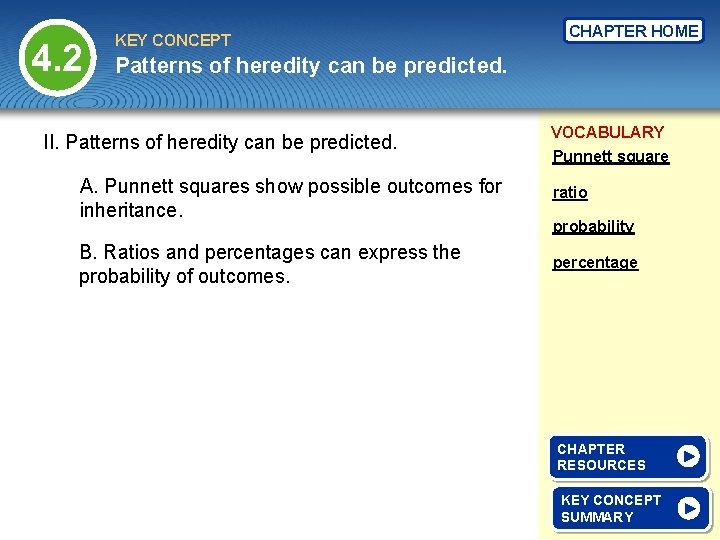 4.2

KEY CONCEPT
Patterns of heredity can be predicted.

CHAPTER HOME

II. Patterns of heredity can be predicted.

A. Punnett squares show possible outcomes for inheritance.

B. Ratios and percentages can express the probability of outcomes.

VOCABULARY
Punnett square
ratio
probability
percentage

CHAPTER RESOURCES

KEY CONCEPT SUMMARY